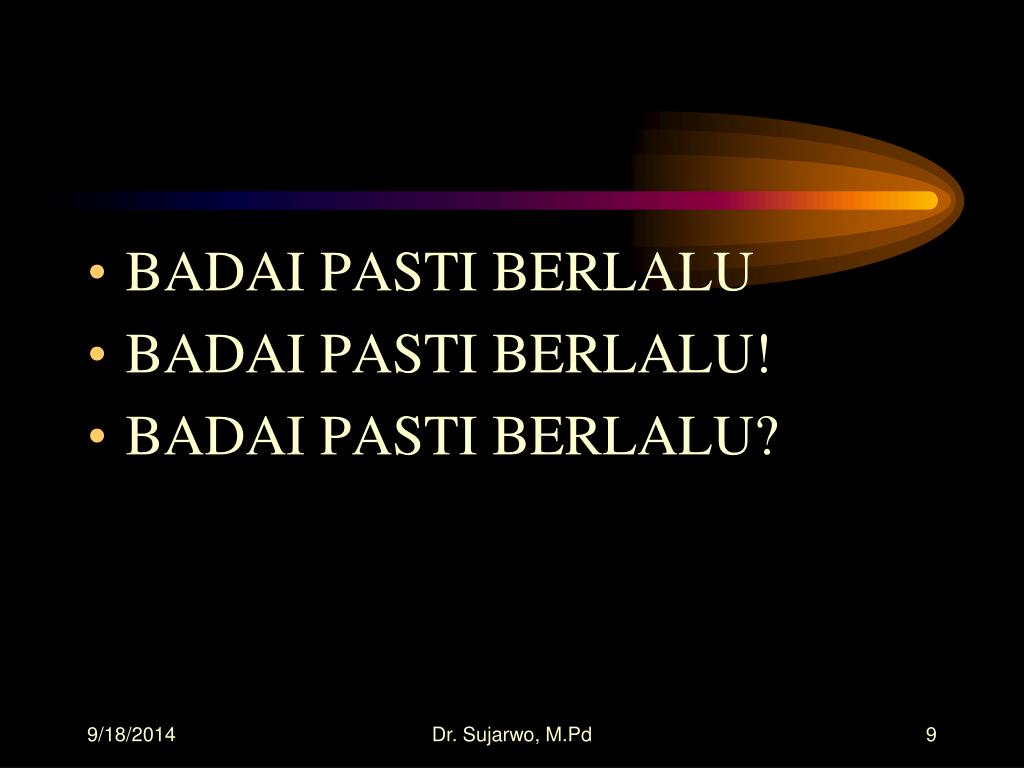 • BADAI PASTI BERLALU
• BADAI PASTI BERLALU!
• BADAI PASTI BERLALU?

9/18/2014 Dr. Sujarwo, M.Pd 9